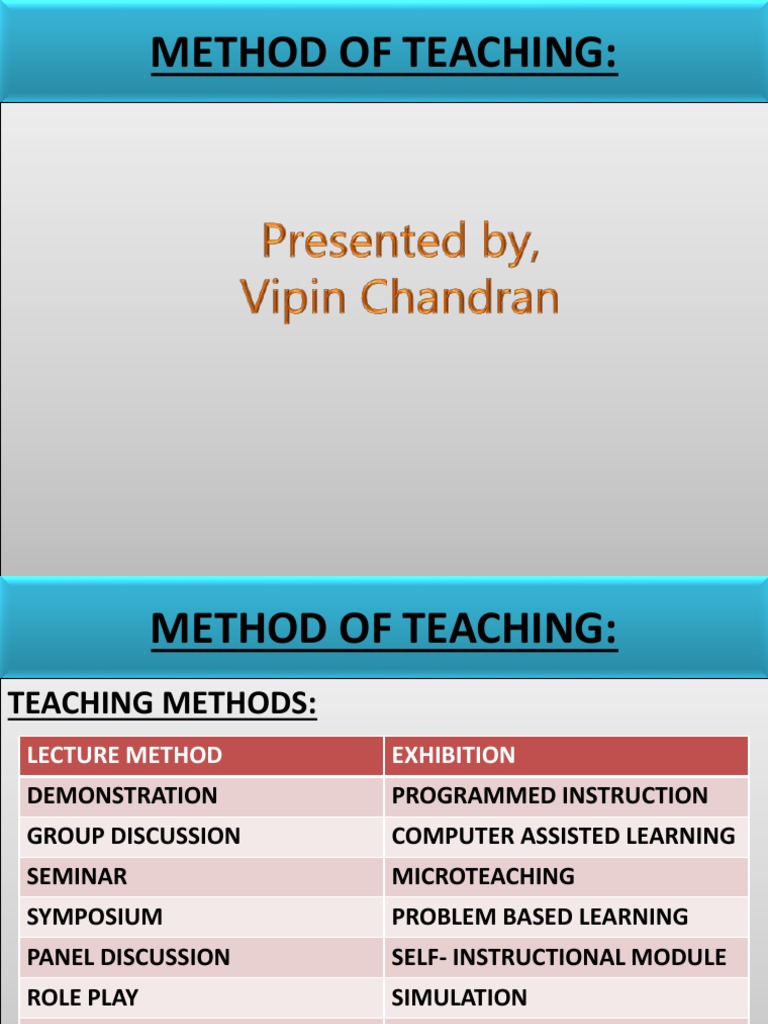 METHOD OF TEACHING:

Presented by,
Vipin Chandran

METHOD OF TEACHING:

TEACHING METHODS:

| LECTURE METHOD | EXHIBITION |
|---|---|
| DEMONSTRATION | PROGRAMMED INSTRUCTION |
| GROUP DISCUSSION | COMPUTER ASSISTED LEARNING |
| SEMINAR | MICROTEACHING |
| SYMPOSIUM | PROBLEM BASED LEARNING |
| PANEL DISCUSSION | SELF- INSTRUCTIONAL MODULE |
| ROLE PLAY | SIMULATION |